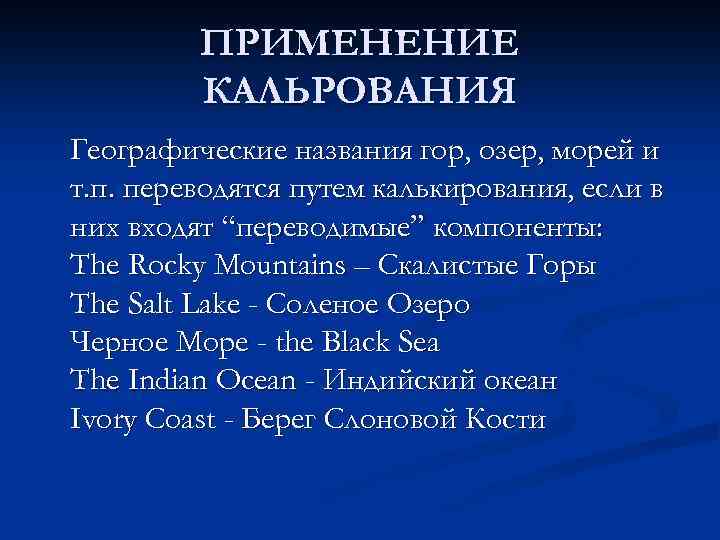 ПРИМЕНЕНИЕ КАЛЬРОВАНИЯ

Географические названия гор, озер, морей и т.п. переводятся путем калькирования, если в них входят “переводимые” компоненты:
The Rocky Mountains – Скалистые Горы
The Salt Lake - Соленое Озеро
Черное Море - the Black Sea
The Indian Ocean - Индийский океан
Ivory Coast - Берег Слоновой Кости